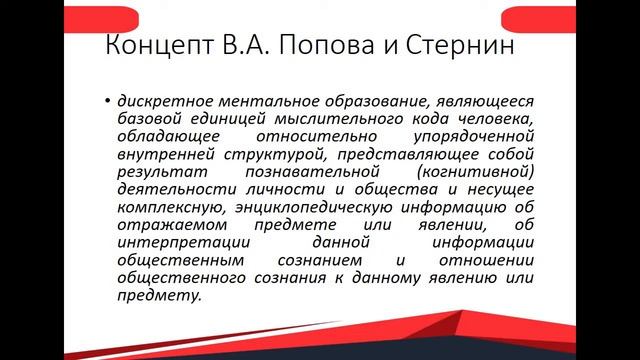 Концепт В.А. Попова и Стернин

• дискретное ментальное образование, являющееся базовой единицей мыслительного кода человека, обладающее относительно упорядоченной внутренней структурой, представляющее собой результат познавательной (когнитивной) деятельности личности и общества и несущее комплексную, энциклопедическую информацию об отражаемом предмете или явлении, об интерпретации данной информации общественным сознанием и отношении общественного сознания к данному явлению или предмету.